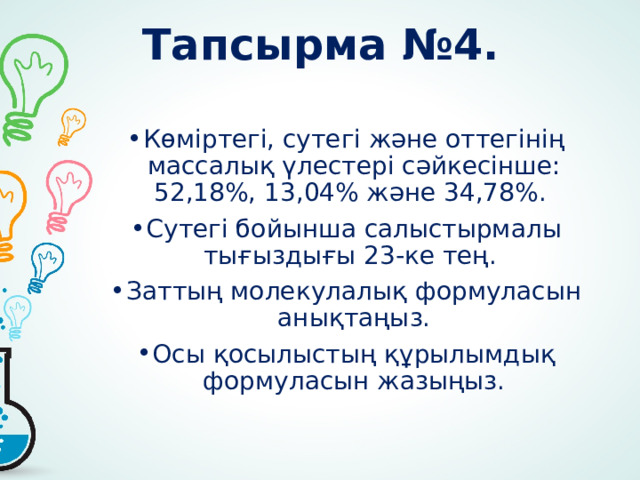 Тапсырма №4.

• Көміртегі, сутегі және оттегінің массалық үлестері сәйкесінше: 52,18%, 13,04% және 34,78%.

• Сутегі бойынша салыстырмалы тығыздығы 23-ке тең.

• Заттың молекулалық формуласын анықтаңыз.

• Осы қосылыстың құрылымдық формуласын жазыңыз.